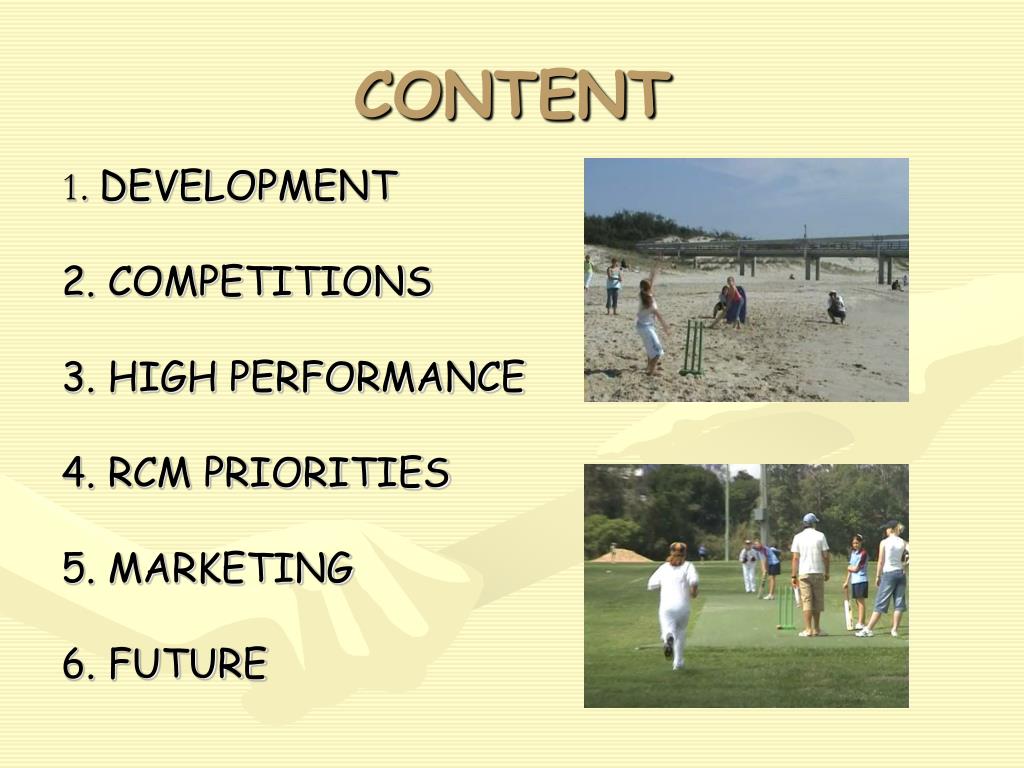 CONTENT

1. DEVELOPMENT

2. COMPETITIONS

3. HIGH PERFORMANCE

4. RCM PRIORITIES

5. MARKETING

6. FUTURE